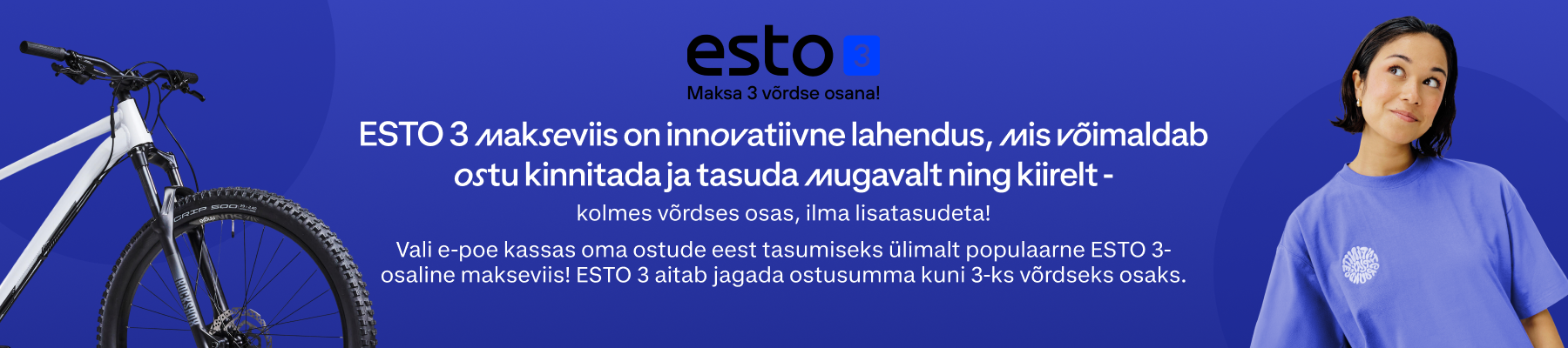 esto 3
Maksa 3 võrdse osana!

ESTO 3 makseviis on innovatiivne lahendus, mis võimaldab ostu kinnitada ja tasuda mugavalt ning kiirelt -

kolmes võrdses osas, ilma lisatasudeta!

Vali e-poe kassas oma ostude eest tasumiseks ülimalt populaarne ESTO 3-osaline makseviis! ESTO 3 aitab jagada ostusumma kuni 3-ks võrdseks osaks.

GRIP 500